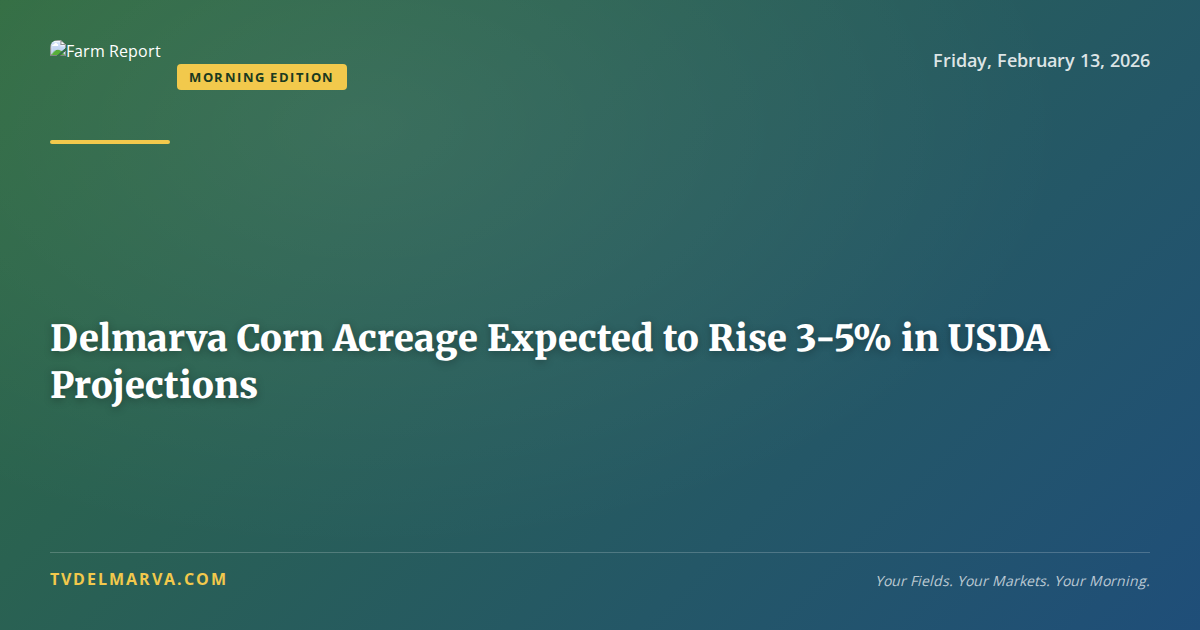 Farm Report
MORNING EDITION

Friday, February 13, 2026

Delmarva Corn Acreage Expected to Rise 3-5% in USDA Projections

TVDELMARVA.COM

Your Fields. Your Markets. Your Morning.